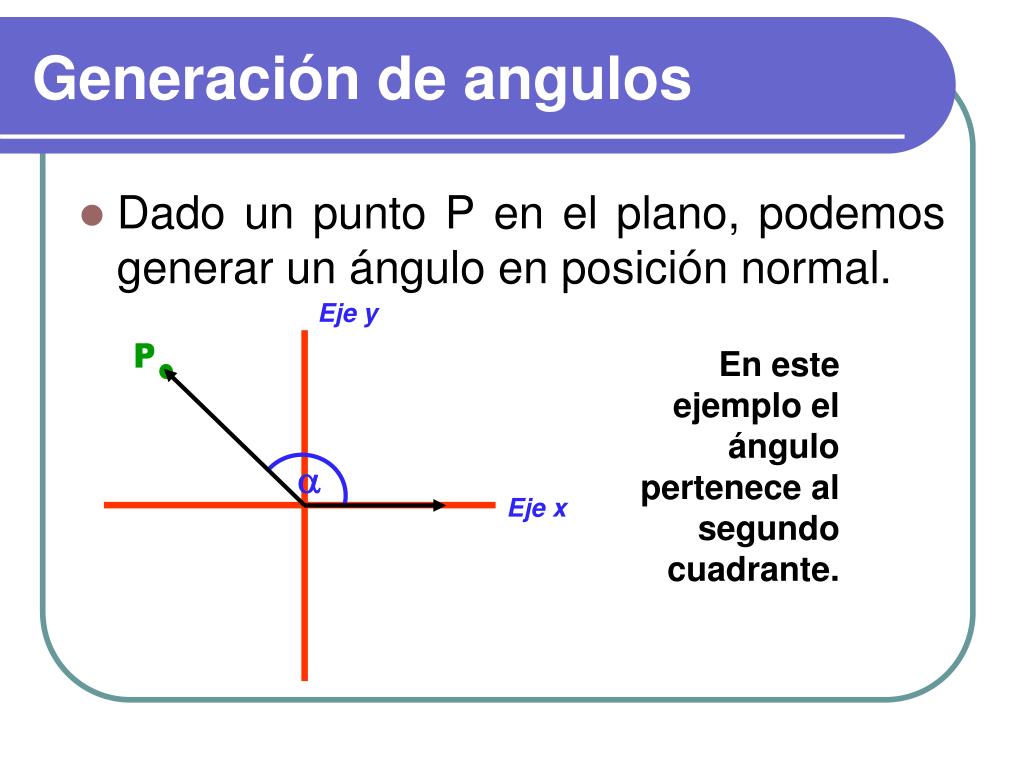 Generación de angulos

Dado un punto P en el plano, podemos generar un ángulo en posición normal.

Eje y

P

$\alpha$

Eje x

En este ejemplo el ángulo pertenece al segundo cuadrante.